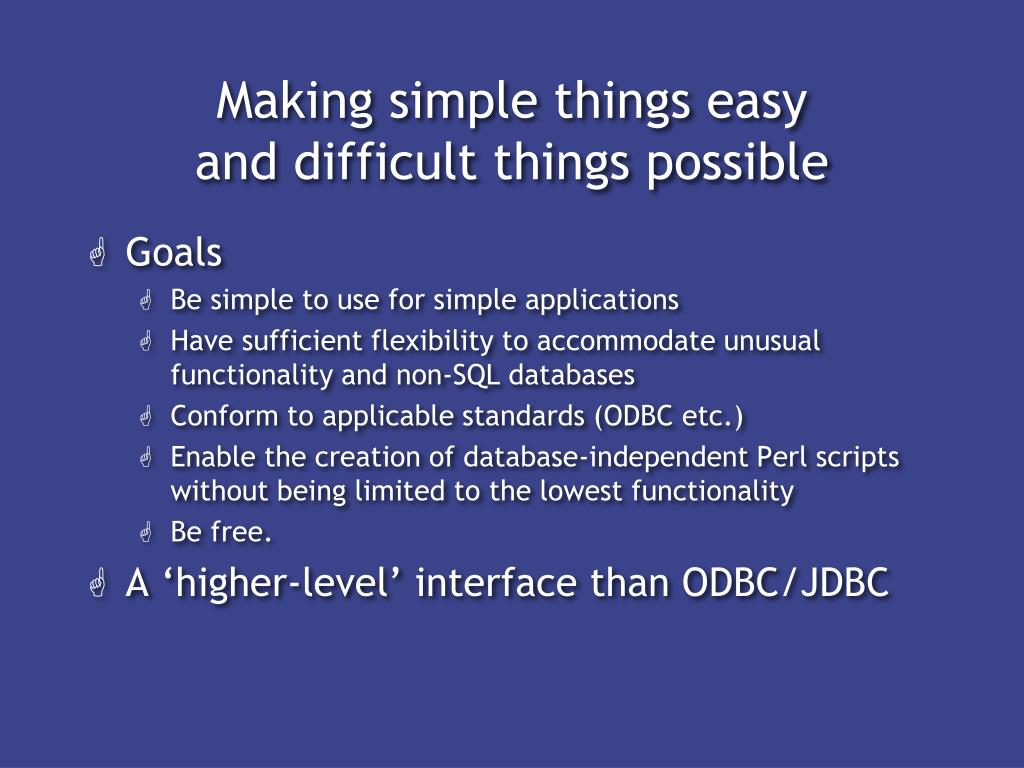 Making simple things easy and difficult things possible

Goals

Be simple to use for simple applications

Have sufficient flexibility to accommodate unusual functionality and non-SQL databases

Conform to applicable standards (ODBC etc.)

Enable the creation of database-independent Perl scripts without being limited to the lowest functionality

Be free.

A ‘higher-level’ interface than ODBC/JDBC